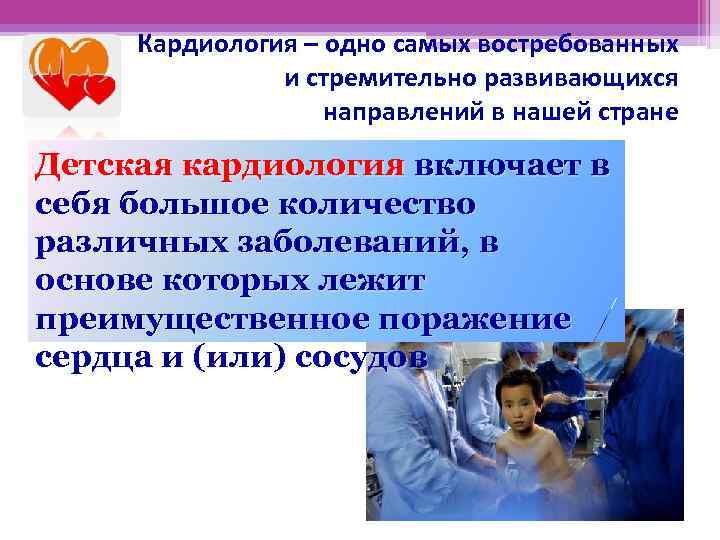 Кардиология – одно самых востребованных и стремительно развивающихся направлений в нашей стране

Детская кардиология включает в себя большое количество различных заболеваний, в основе которых лежит преимущественное поражение сердца и (или) сосудов